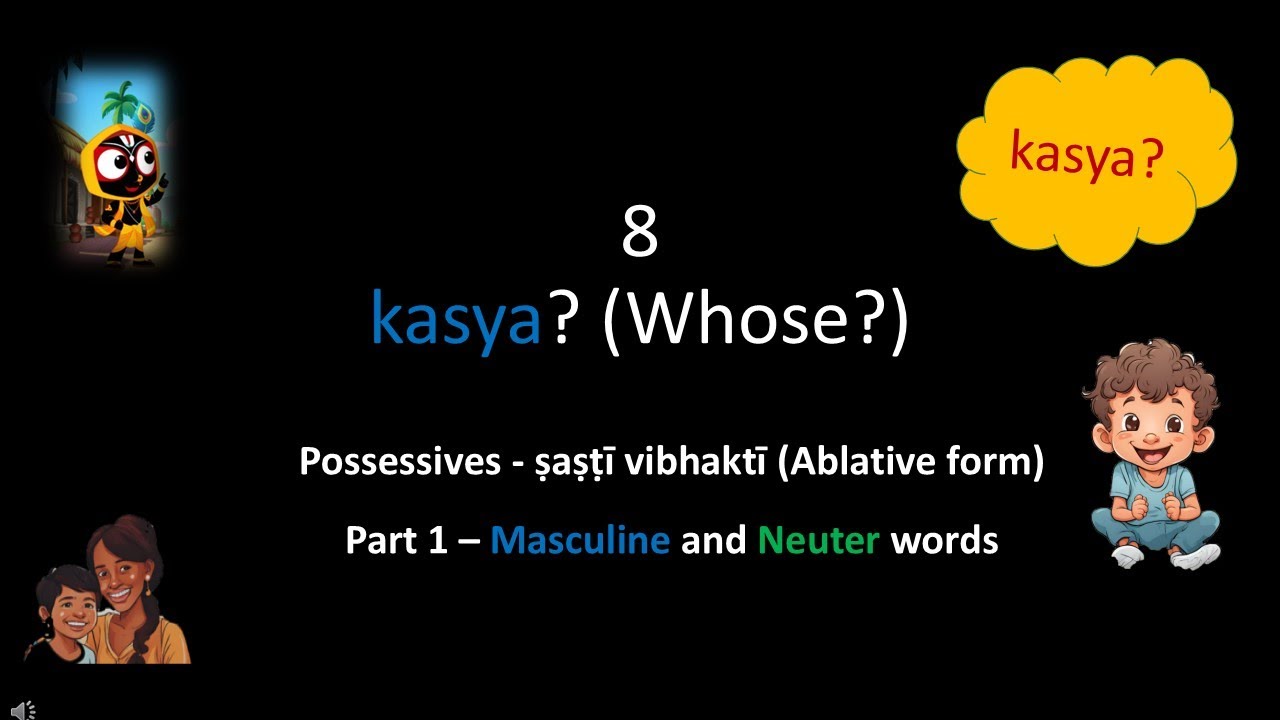 kasya?

8

kasya? (Whose?)

Possessives - ṣaṣṭī vibhaktī (Ablative form)

Part 1 – Masculine and Neuter words